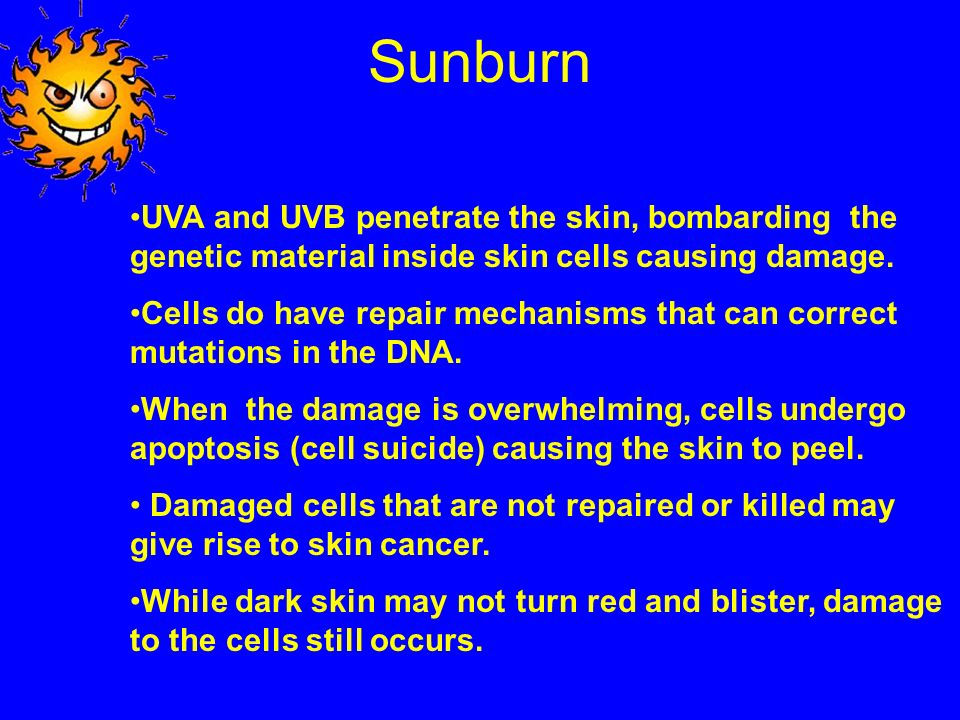 Sunburn

•UVA and UVB penetrate the skin, bombarding the genetic material inside skin cells causing damage.

•Cells do have repair mechanisms that can correct mutations in the DNA.

•When the damage is overwhelming, cells undergo apoptosis (cell suicide) causing the skin to peel.

• Damaged cells that are not repaired or killed may give rise to skin cancer.

•While dark skin may not turn red and blister, damage to the cells still occurs.